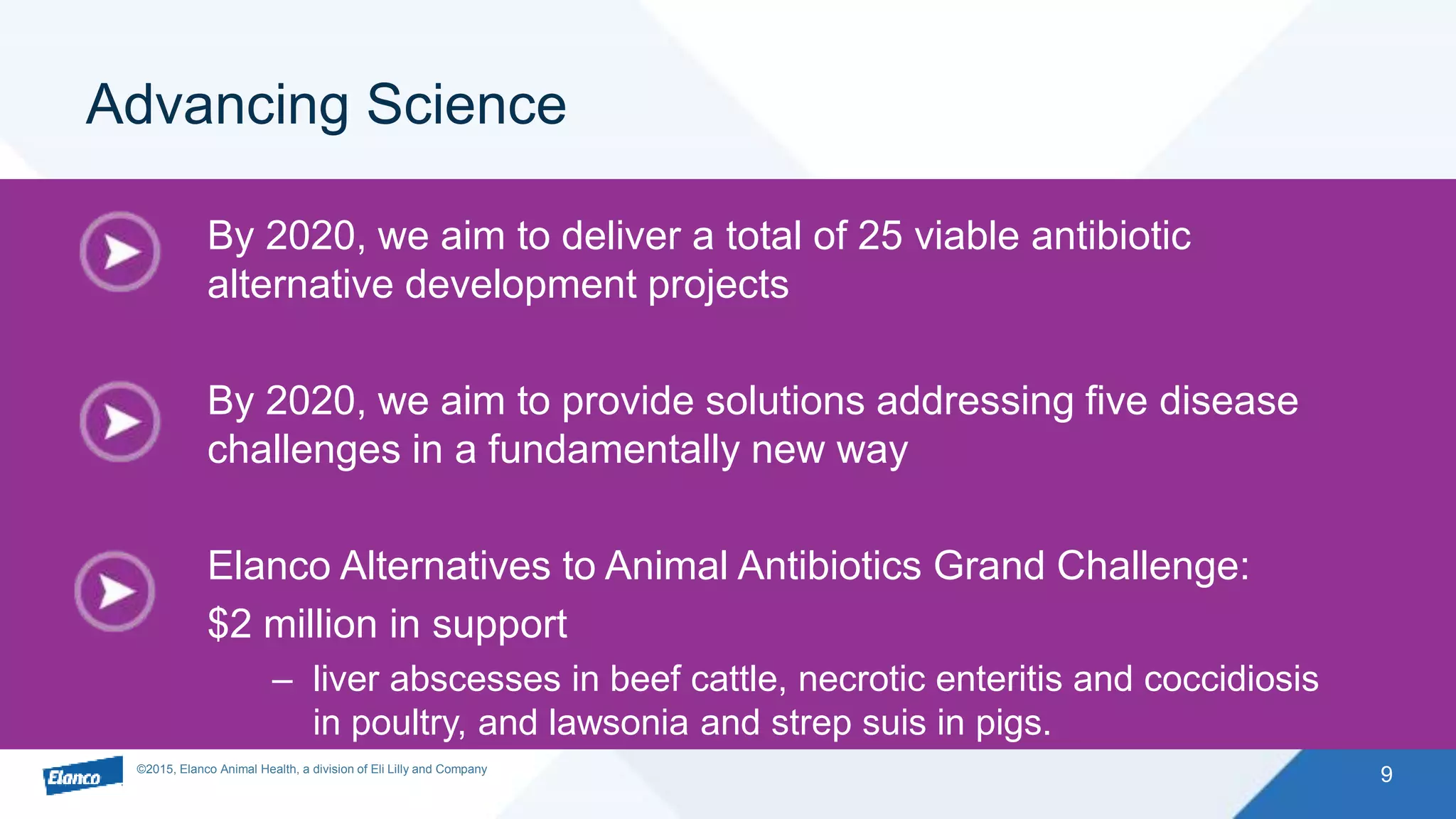 Advancing Science

By 2020, we aim to deliver a total of 25 viable antibiotic alternative development projects

By 2020, we aim to provide solutions addressing five disease challenges in a fundamentally new way

Elanco Alternatives to Animal Antibiotics Grand Challenge:

$2 million in support

– liver abscesses in beef cattle, necrotic enteritis and coccidiosis in poultry, and lawsonia and strep suis in pigs.

Elanco

©2015, Elanco Animal Health, a division of Eli Lilly and Company

9